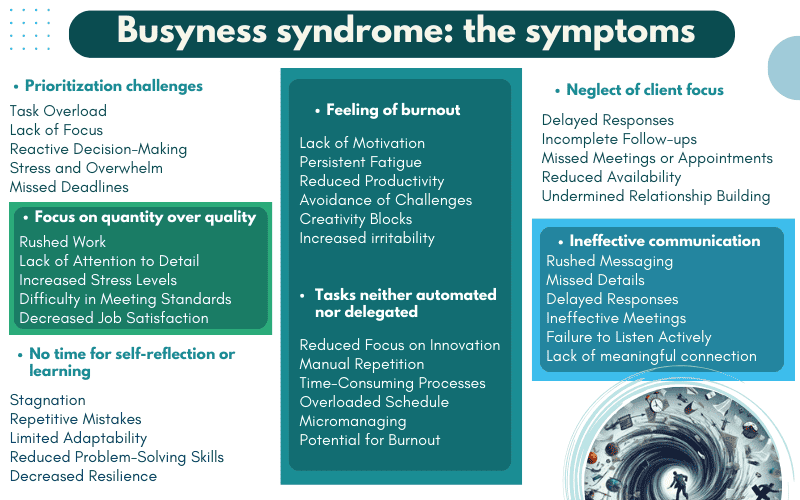 Busyness syndrome: the symptoms

• Prioritization challenges

Task Overload
Lack of Focus
Reactive Decision-Making
Stress and Overwhelm
Missed Deadlines

• Focus on quantity over quality

Rushed Work
Lack of Attention to Detail
Increased Stress Levels
Difficulty in Meeting Standards
Decreased Job Satisfaction

• No time for self-reflection or learning

Stagnation
Repetitive Mistakes
Limited Adaptability
Reduced Problem-Solving Skills
Decreased Resilience

• Feeling of burnout

Lack of Motivation
Persistent Fatigue
Reduced Productivity
Avoidance of Challenges
Creativity Blocks
Increased irritability

• Tasks neither automated nor delegated

Reduced Focus on Innovation
Manual Repetition
Time-Consuming Processes
Overloaded Schedule
Micromanaging
Potential for Burnout

• Neglect of client focus

Delayed Responses
Incomplete Follow-ups
Missed Meetings or Appointments
Reduced Availability
Undermined Relationship Building

• Ineffective communication

Rushed Messaging
Missed Details
Delayed Responses
Ineffective Meetings
Failure to Listen Actively
Lack of meaningful connection